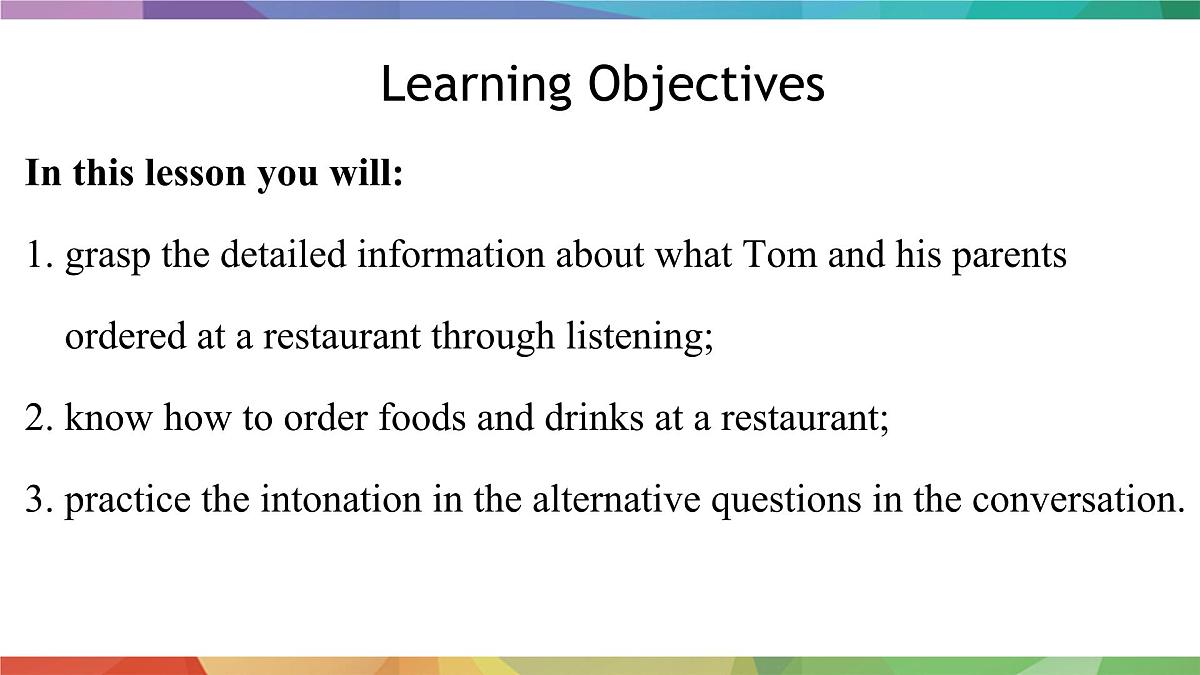 Learning Objectives

In this lesson you will:

1. grasp the detailed information about what Tom and his parents ordered at a restaurant through listening;

2. know how to order foods and drinks at a restaurant;

3. practice the intonation in the alternative questions in the conversation.